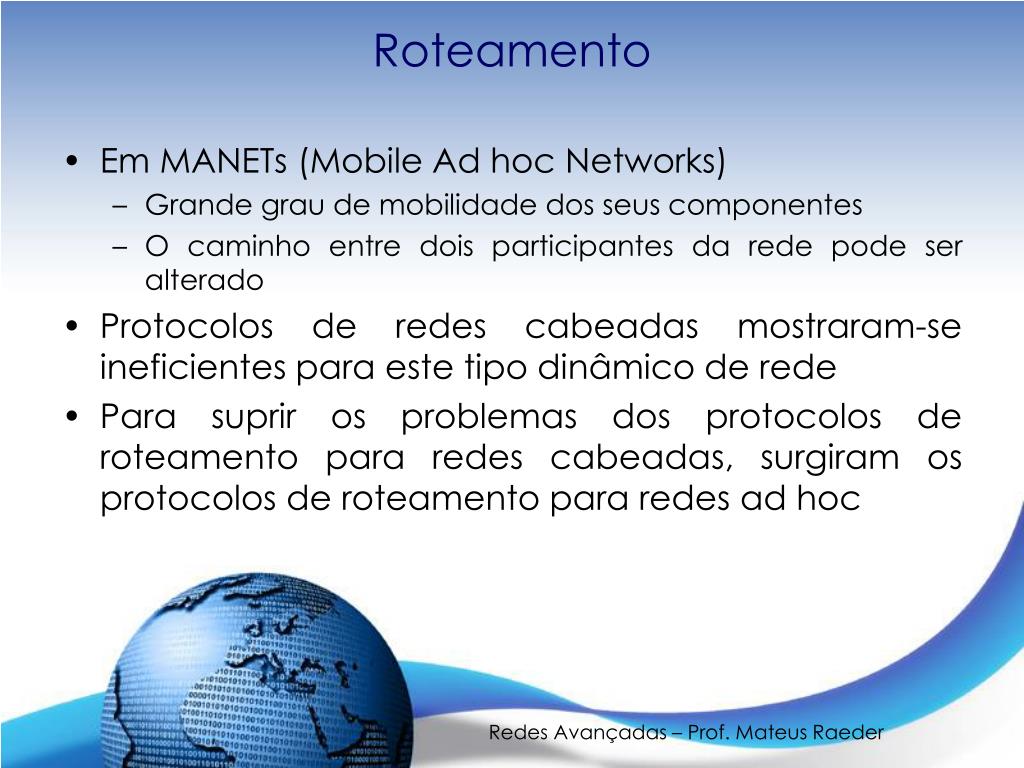 Roteamento

• Em MANETs (Mobile Ad hoc Networks)
– Grande grau de mobilidade dos seus componentes
– O caminho entre dois participantes da rede pode ser alterado

• Protocolos de redes cabeadas mostraram-se ineficientes para este tipo dinâmico de rede

• Para suprir os problemas dos protocolos de roteamento para redes cabeadas, surgiram os protocolos de roteamento para redes ad hoc

Redes Avançadas – Prof. Mateus Raeder